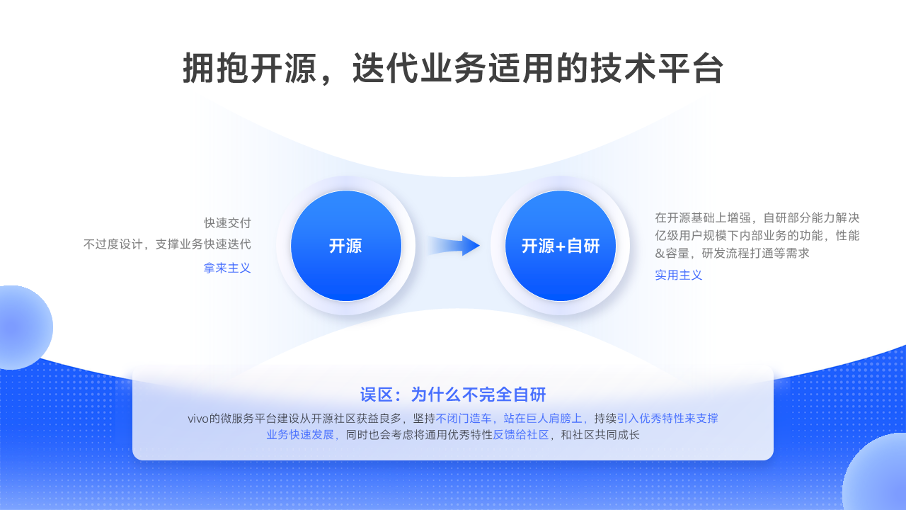 拥抱开源，迭代业务适用的技术平台

快速交付
不过度设计，支撑业务快速迭代
拿来主义

开源

开源+自研

在开源基础上增强，自研部分能力解决亿级用户规模下内部业务的功能，性能&容量，研发流程打通等需求
实用主义

误区：为什么不完全自研
vivo的微服务平台建设从开源社区获益良多，坚持不闭门造车，站在巨人肩膀上，持续引入优秀特性来支撑业务快速发展，同时也会考虑将通用优秀特性反馈给社区，和社区共同成长